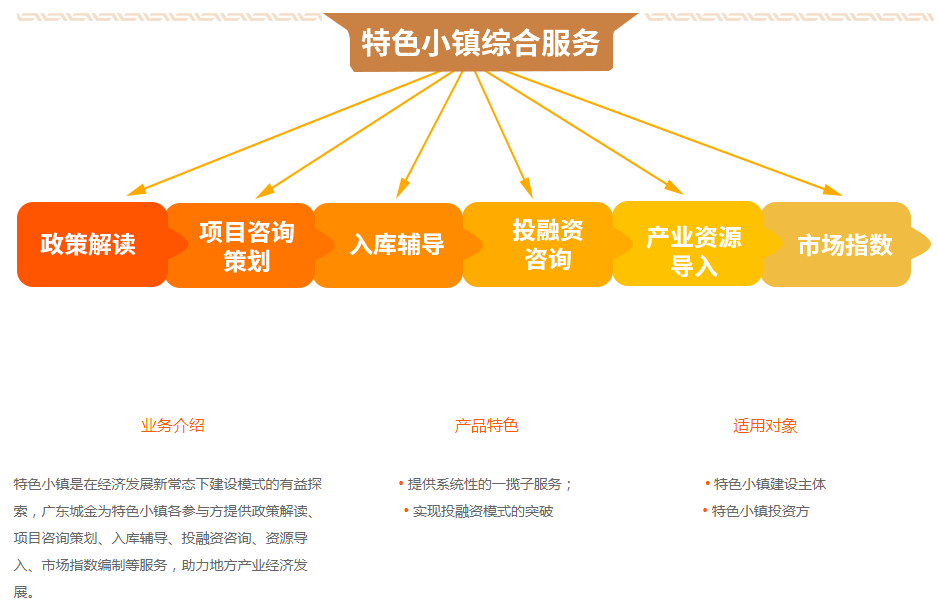 特色小镇综合服务

政策解读

项目咨询策划

入库辅导

投融资咨询

产业资源导入

市场指数

业务介绍

特色小镇是在经济发展新常态下建设模式的有益探索，广东城金为特色小镇各参与方提供政策解读、项目咨询策划、入库辅导、投融资咨询、资源导入、市场指数编制等服务，助力地方产业经济发展。

产品特色

• 提供系统性的一揽子服务；

• 实现投融资模式的突破

适用对象

• 特色小镇建设主体

• 特色小镇投资方